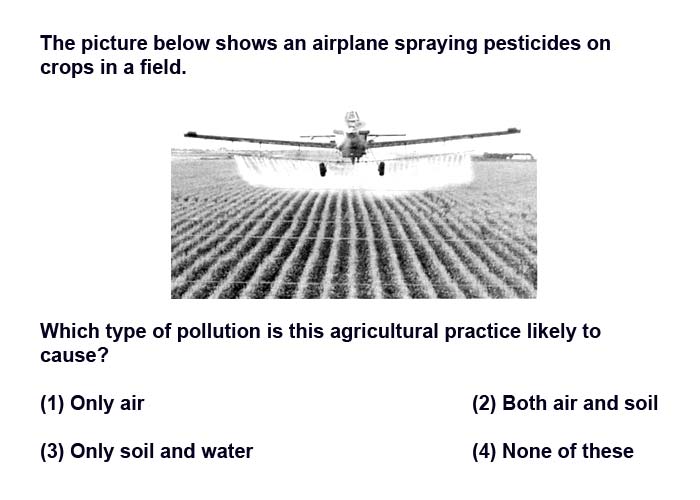 The picture below shows an airplane spraying pesticides on crops in a field.

Which type of pollution is this agricultural practice likely to cause?

(1) Only air

(2) Both air and soil

(3) Only soil and water

(4) None of these